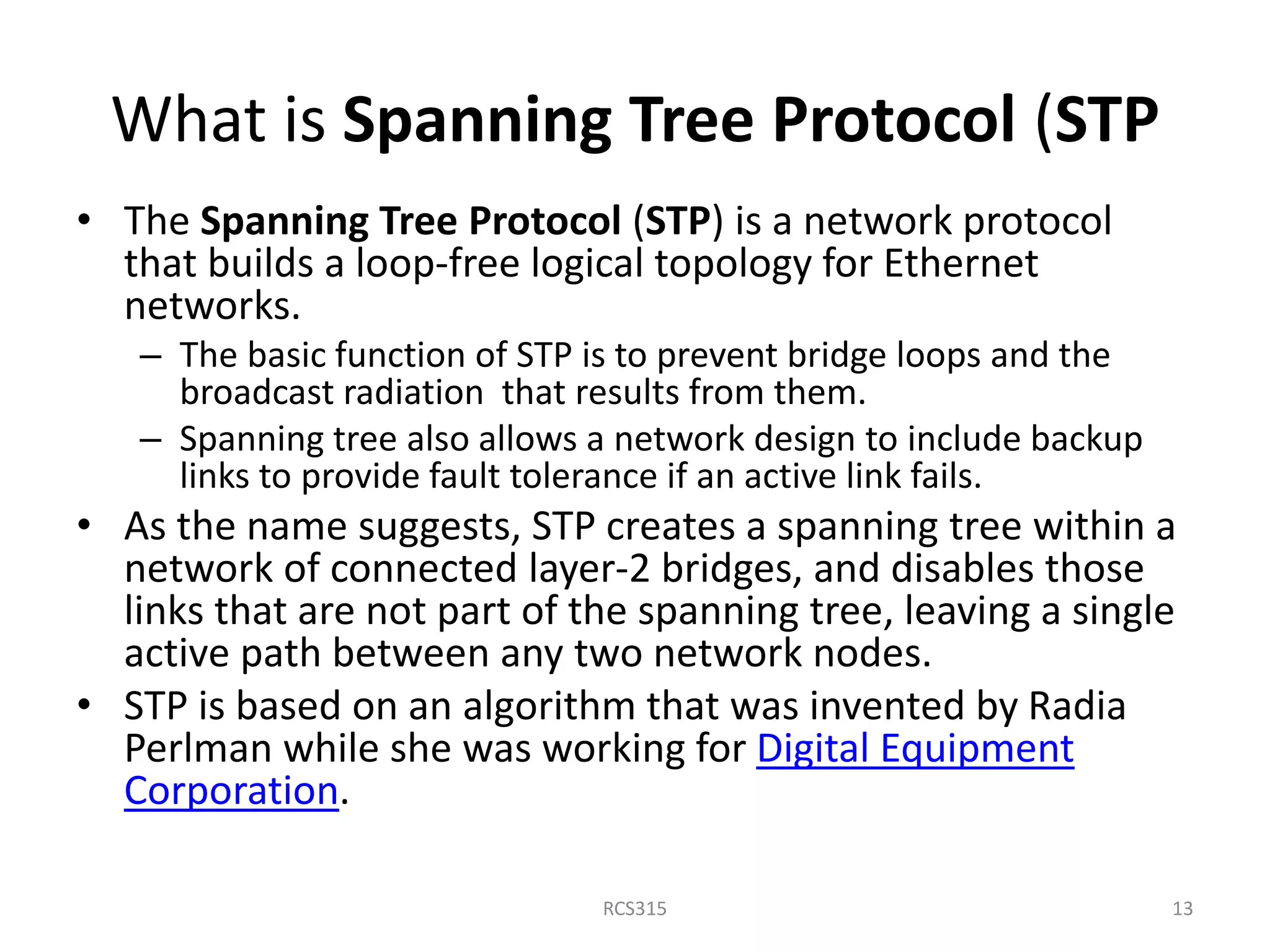 What is Spanning Tree Protocol (STP

• The Spanning Tree Protocol (STP) is a network protocol that builds a loop-free logical topology for Ethernet networks.

– The basic function of STP is to prevent bridge loops and the broadcast radiation that results from them.

– Spanning tree also allows a network design to include backup links to provide fault tolerance if an active link fails.

• As the name suggests, STP creates a spanning tree within a network of connected layer-2 bridges, and disables those links that are not part of the spanning tree, leaving a single active path between any two network nodes.

• STP is based on an algorithm that was invented by Radia Perlman while she was working for Digital Equipment Corporation.

RCS315

13